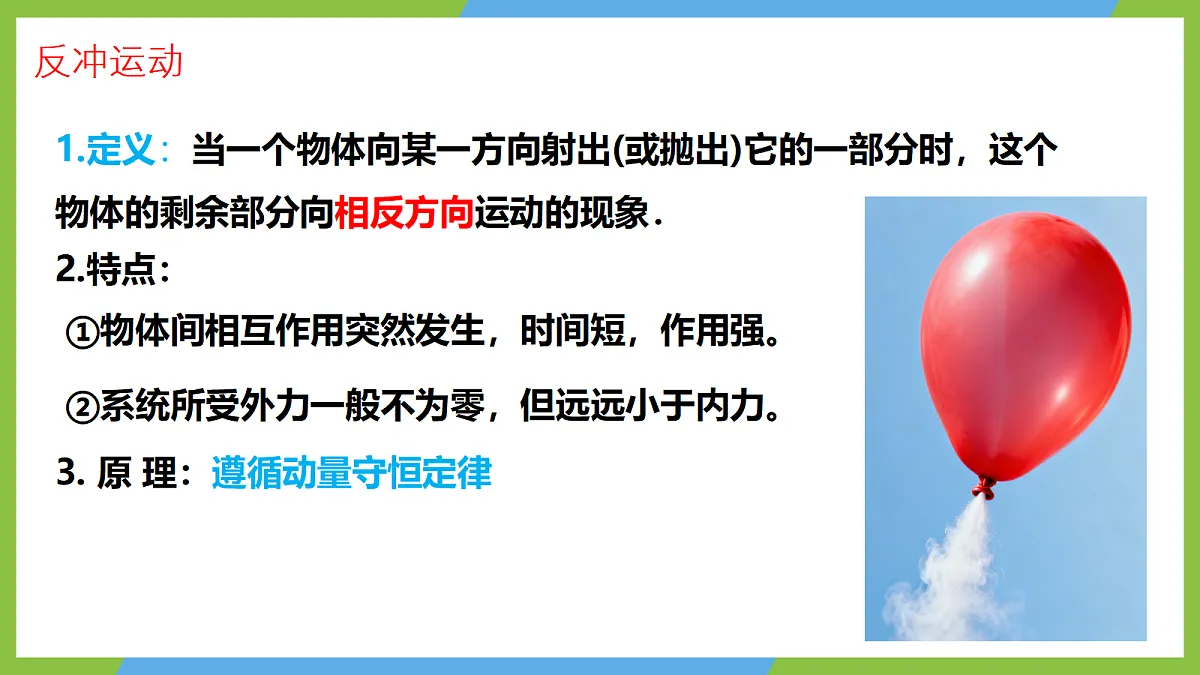 反冲运动

1.定义：当一个物体向某一方向射出(或抛出)它的一部分时，这个物体的剩余部分向相反方向运动的现象.

2.特点：

①物体间相互作用突然发生，时间短，作用强。

②系统所受外力一般不为零，但远远小于内力。

3. 原 理：遵循动量守恒定律